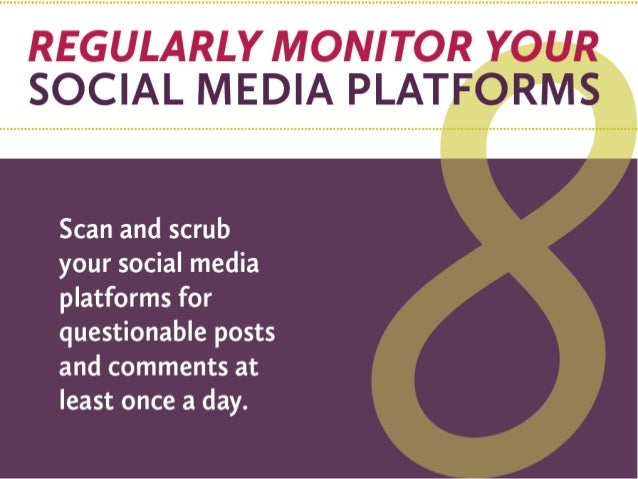 REGULARLY MONITOR YOUR SOCIAL MEDIA PLATFORMS

8

Scan and scrub your social media platforms for questionable posts and comments at least once a day.